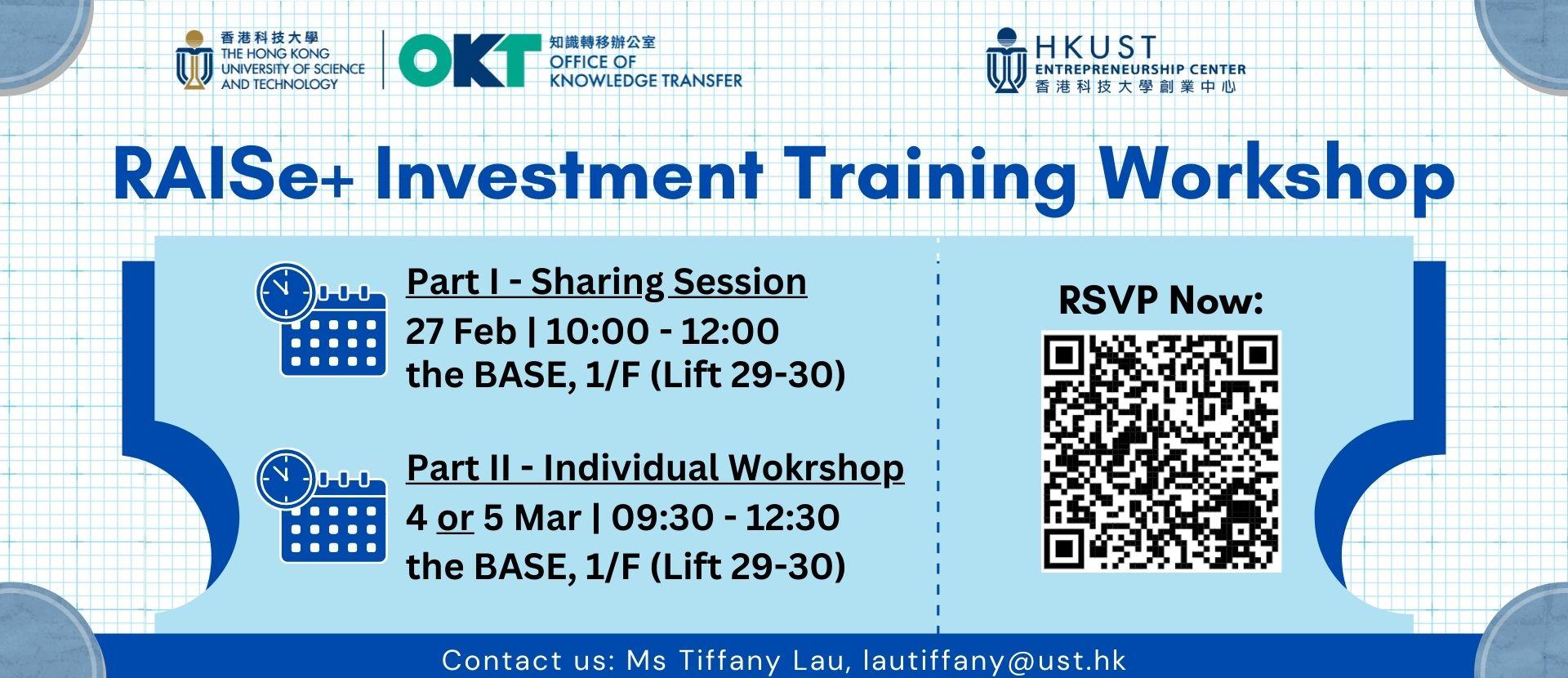 香港科技大學
THE HONG KONG UNIVERSITY OF SCIENCE AND TECHNOLOGY

OKT 知識轉移辦公室
OFFICE OF KNOWLEDGE TRANSFER

HKUST
ENTREPRENEURSHIP CENTER
香港科技大學創業中心

RAISe+ Investment Training Workshop

Part I - Sharing Session
27 Feb | 10:00 - 12:00
the BASE, 1/F (Lift 29-30)

Part II - Individual Wokrshop
4 or 5 Mar | 09:30 - 12:30
the BASE, 1/F (Lift 29-30)

RSVP Now:

Contact us: Ms Tiffany Lau, lautiffany@ust.hk